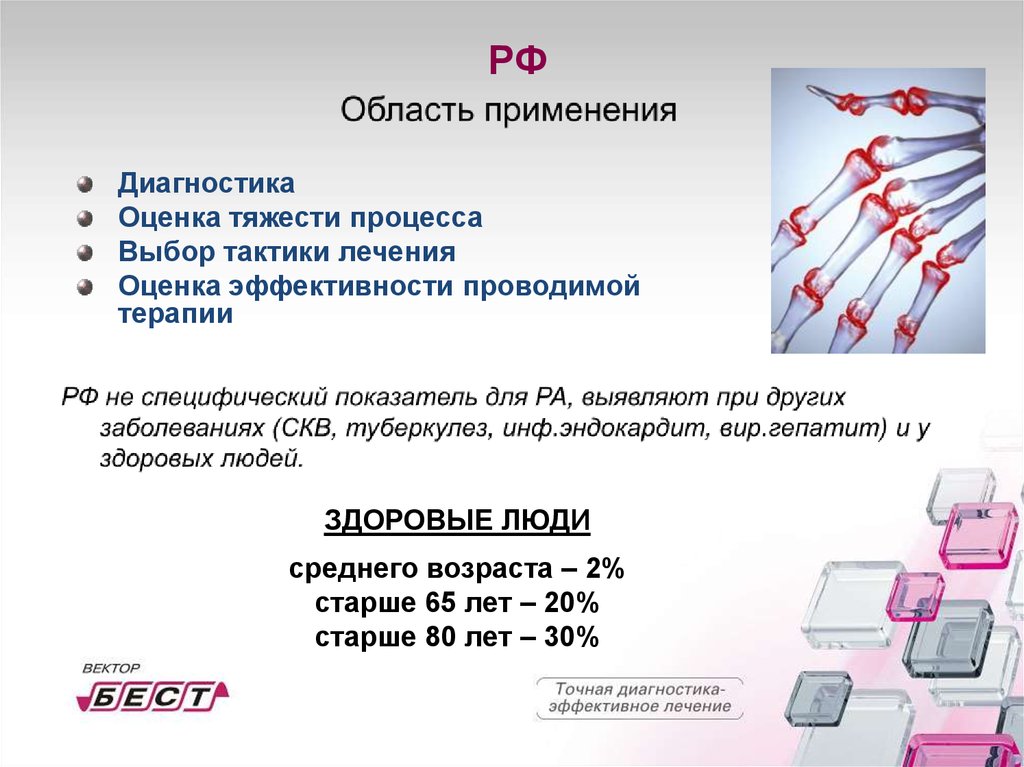 РФ
Область применения

Диагностика
Оценка тяжести процесса
Выбор тактики лечения
Оценка эффективности проводимой терапии

РФ не специфический показатель для РА, выявляют при других заболеваниях (СКВ, туберкулез, инф.эндокардит, вир.гепатит) и у здоровых людей.

ЗДОРОВЫЕ ЛЮДИ

среднего возраста – 2%
старше 65 лет – 20%
старше 80 лет – 30%

ВЕКТОР
БЕСТ

Точная диагностика-
эффективное лечение